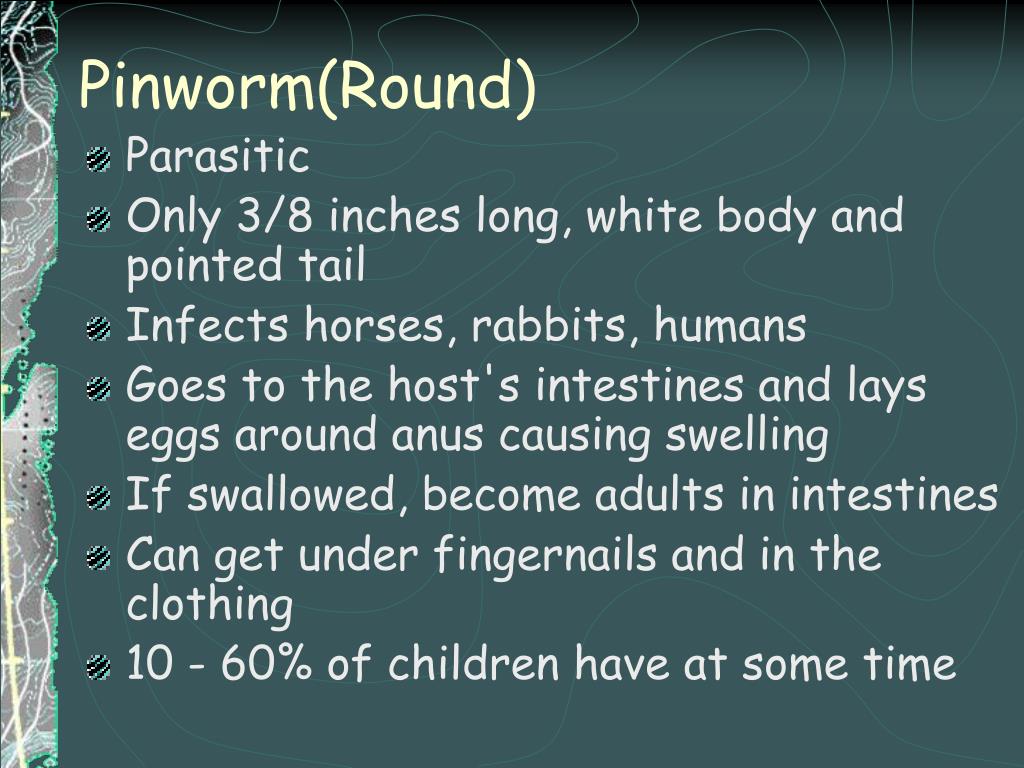 Pinworm(Round)

Parasitic

Only 3/8 inches long, white body and pointed tail

Infects horses, rabbits, humans

Goes to the host's intestines and lays eggs around anus causing swelling

If swallowed, become adults in intestines

Can get under fingernails and in the clothing

10 - 60% of children have at some time